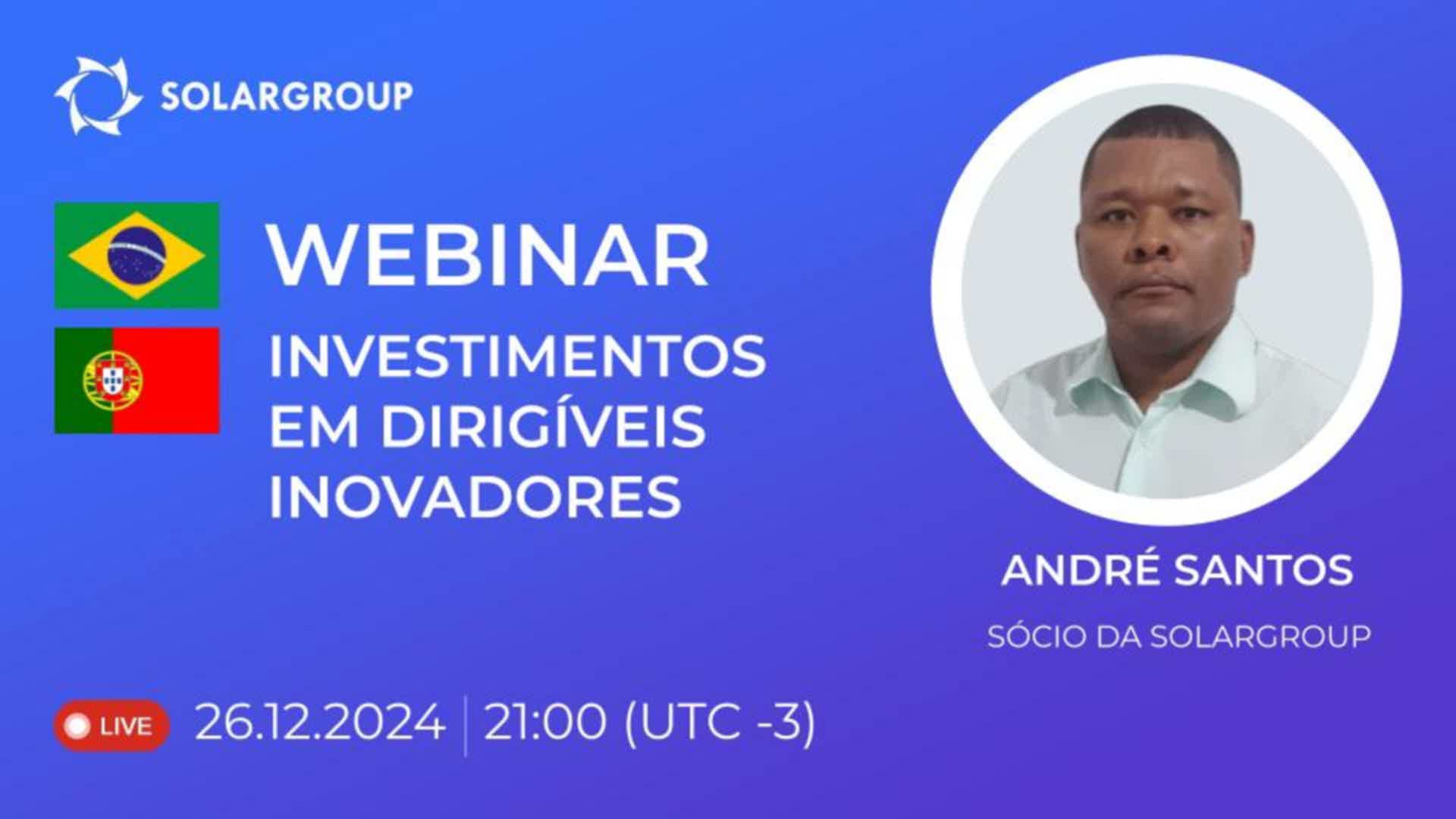 SOLARGROUP

WEBINAR

INVESTIMENTOS EM DIRIGÍVEIS INOVADORES

ANDRÉ SANTOS

SÓCIO DA SOLARGROUP

LIVE 26.12.2024 | 21:00 (UTC -3)